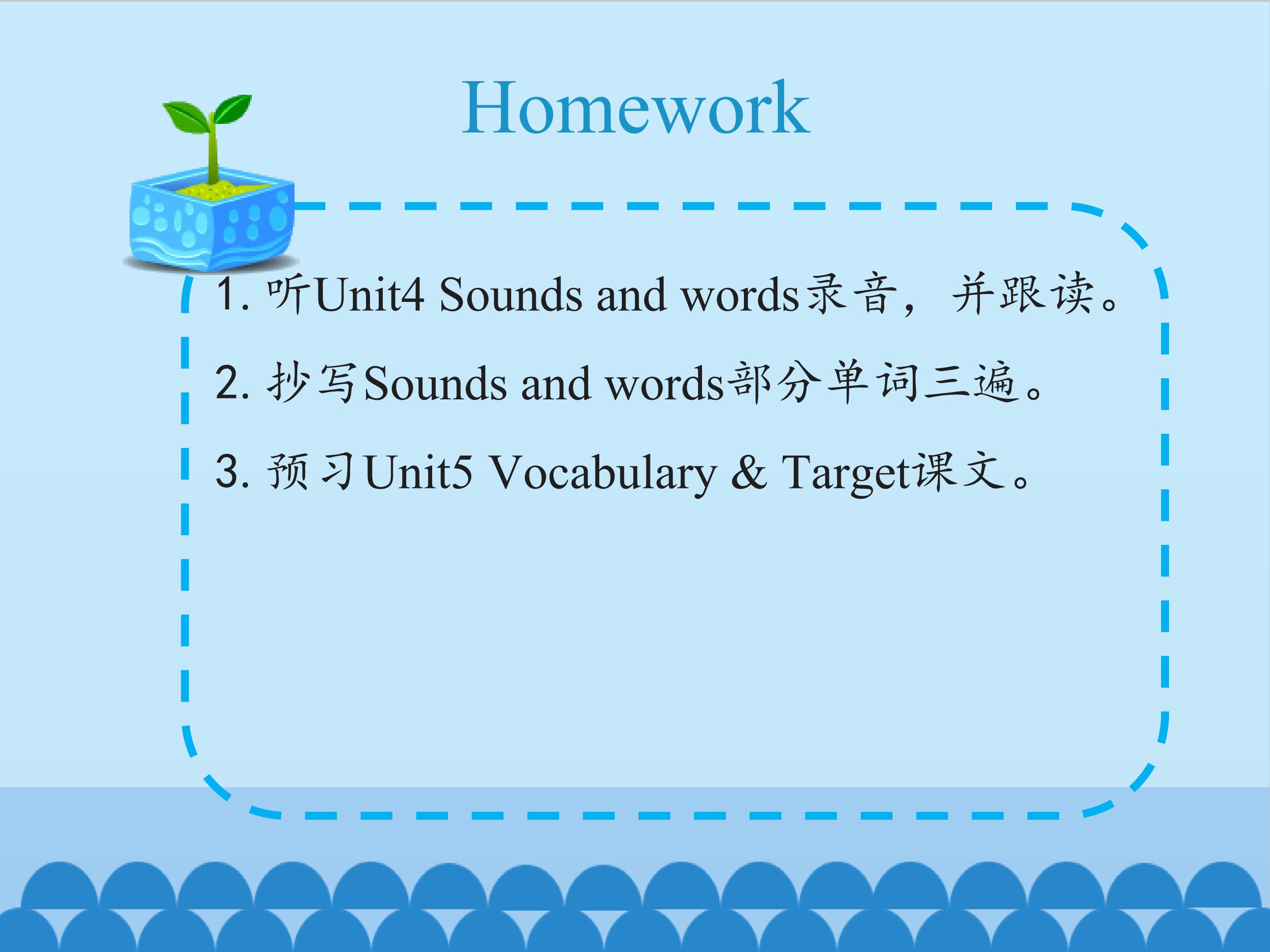 Homework

1. 听Unit4 Sounds and words录音，并跟读。

2. 抄写Sounds and words部分单词三遍。

3. 预习Unit5 Vocabulary & Target课文。